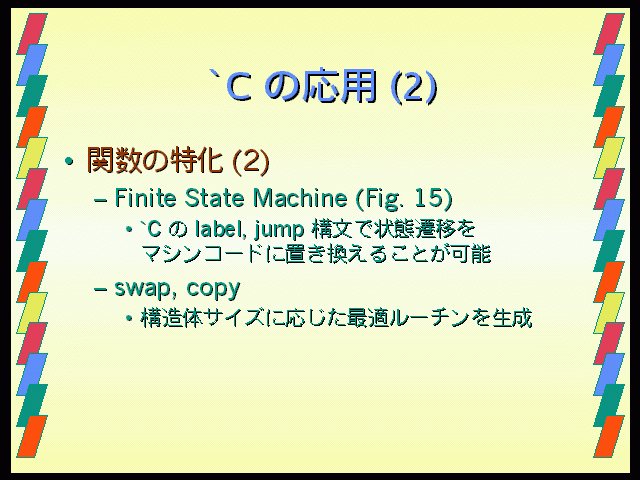 `C の応用 (2)

• 関数の特化 (2)

– Finite State Machine (Fig. 15)

• `C の label, jump 構文で状態遷移をマシンコードに置き換えることが可能

– swap, copy

• 構造体サイズに応じた最適ルーチンを生成